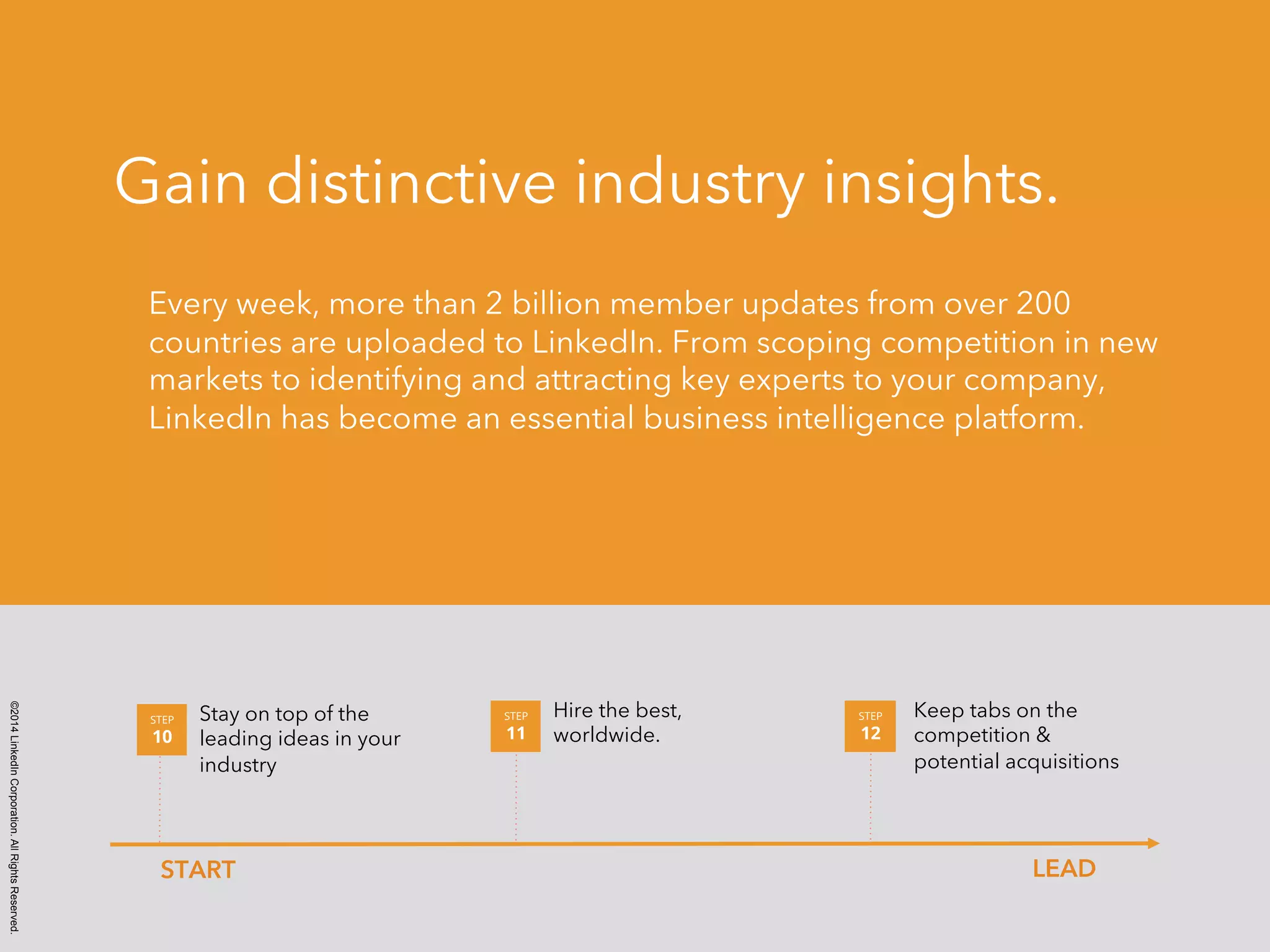 Gain distinctive industry insights.

Every week, more than 2 billion member updates from over 200 countries are uploaded to LinkedIn. From scoping competition in new markets to identifying and attracting key experts to your company, LinkedIn has become an essential business intelligence platform.

STEP 10 Stay on top of the leading ideas in your industry

STEP 11 Hire the best, worldwide.

STEP 12 Keep tabs on the competition & potential acquisitions

START

LEAD

©2014 LinkedIn Corporation. All Rights Reserved.